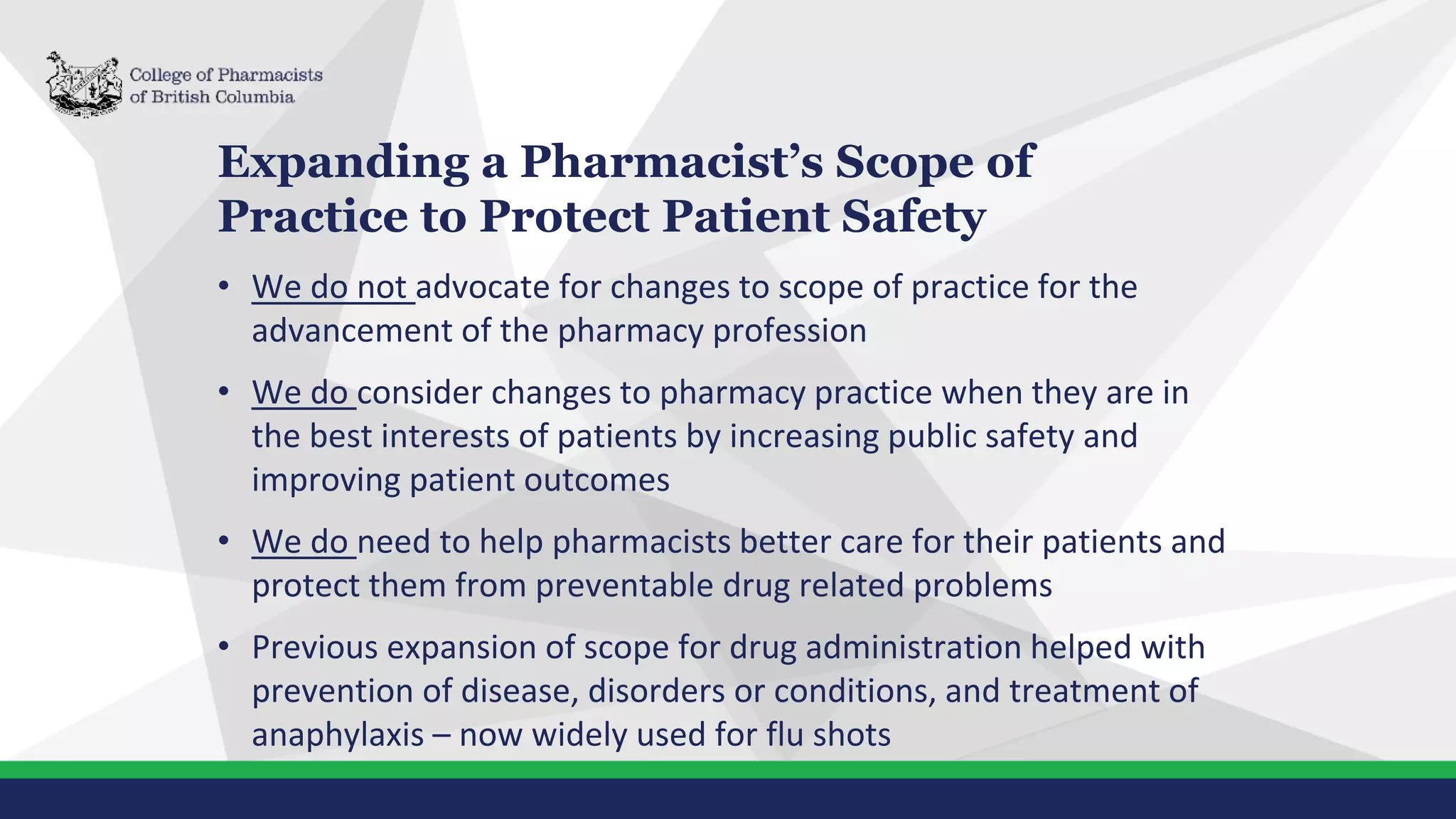 College of Pharmacists of British Columbia

Expanding a Pharmacist's Scope of Practice to Protect Patient Safety

• We do not advocate for changes to scope of practice for the advancement of the pharmacy profession

• We do consider changes to pharmacy practice when they are in the best interests of patients by increasing public safety and improving patient outcomes

• We do need to help pharmacists better care for their patients and protect them from preventable drug related problems

• Previous expansion of scope for drug administration helped with prevention of disease, disorders or conditions, and treatment of anaphylaxis – now widely used for flu shots